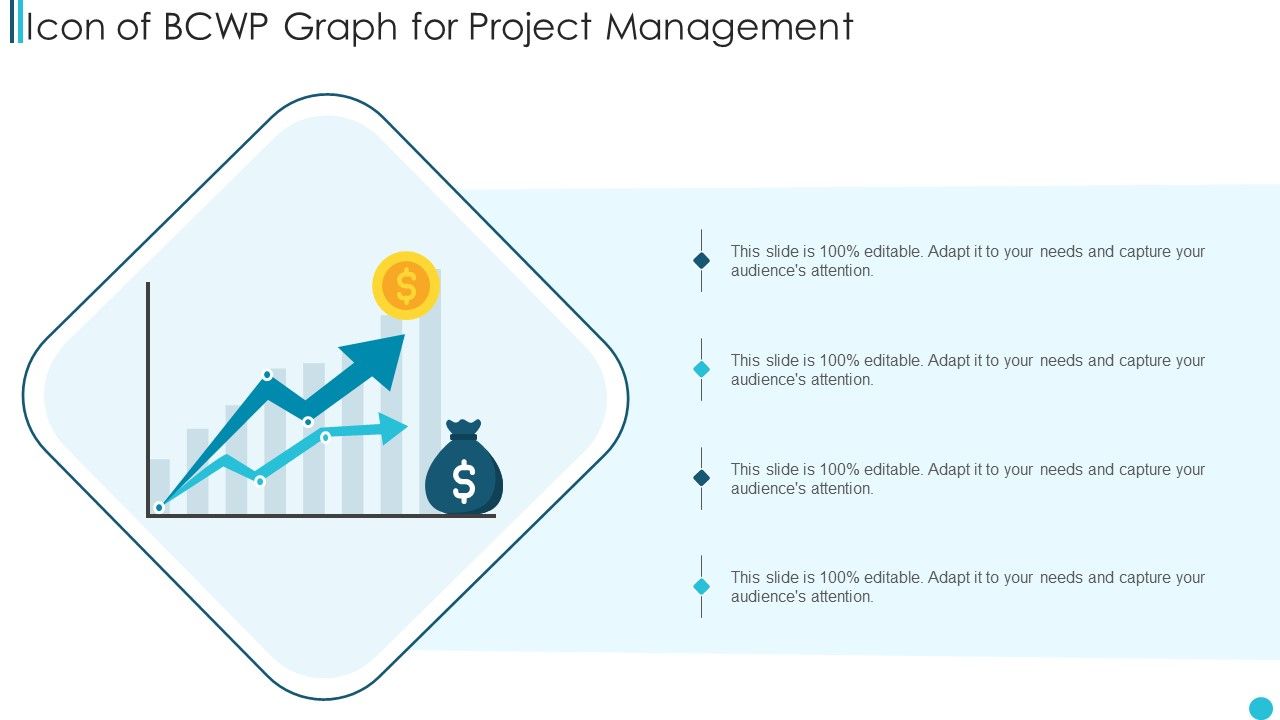 Icon of BCWP Graph for Project Management

$

$

This slide is 100% editable. Adapt it to your needs and capture your audience's attention.

This slide is 100% editable. Adapt it to your needs and capture your audience's attention.

This slide is 100% editable. Adapt it to your needs and capture your audience's attention.

This slide is 100% editable. Adapt it to your needs and capture your audience's attention.